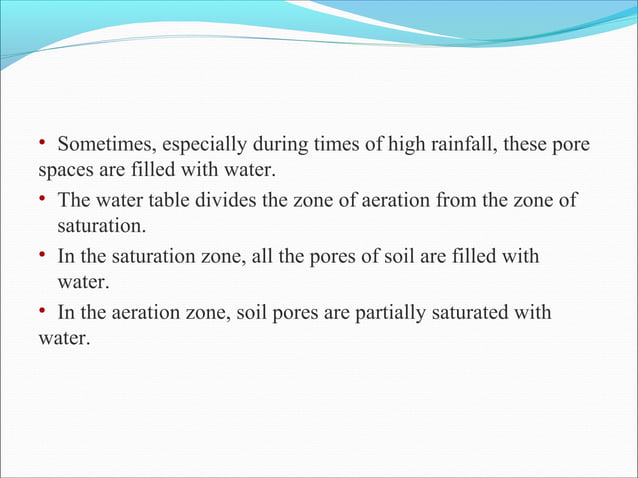 • Sometimes, especially during times of high rainfall, these pore spaces are filled with water.

• The water table divides the zone of aeration from the zone of saturation.

• In the saturation zone, all the pores of soil are filled with water.

• In the aeration zone, soil pores are partially saturated with water.